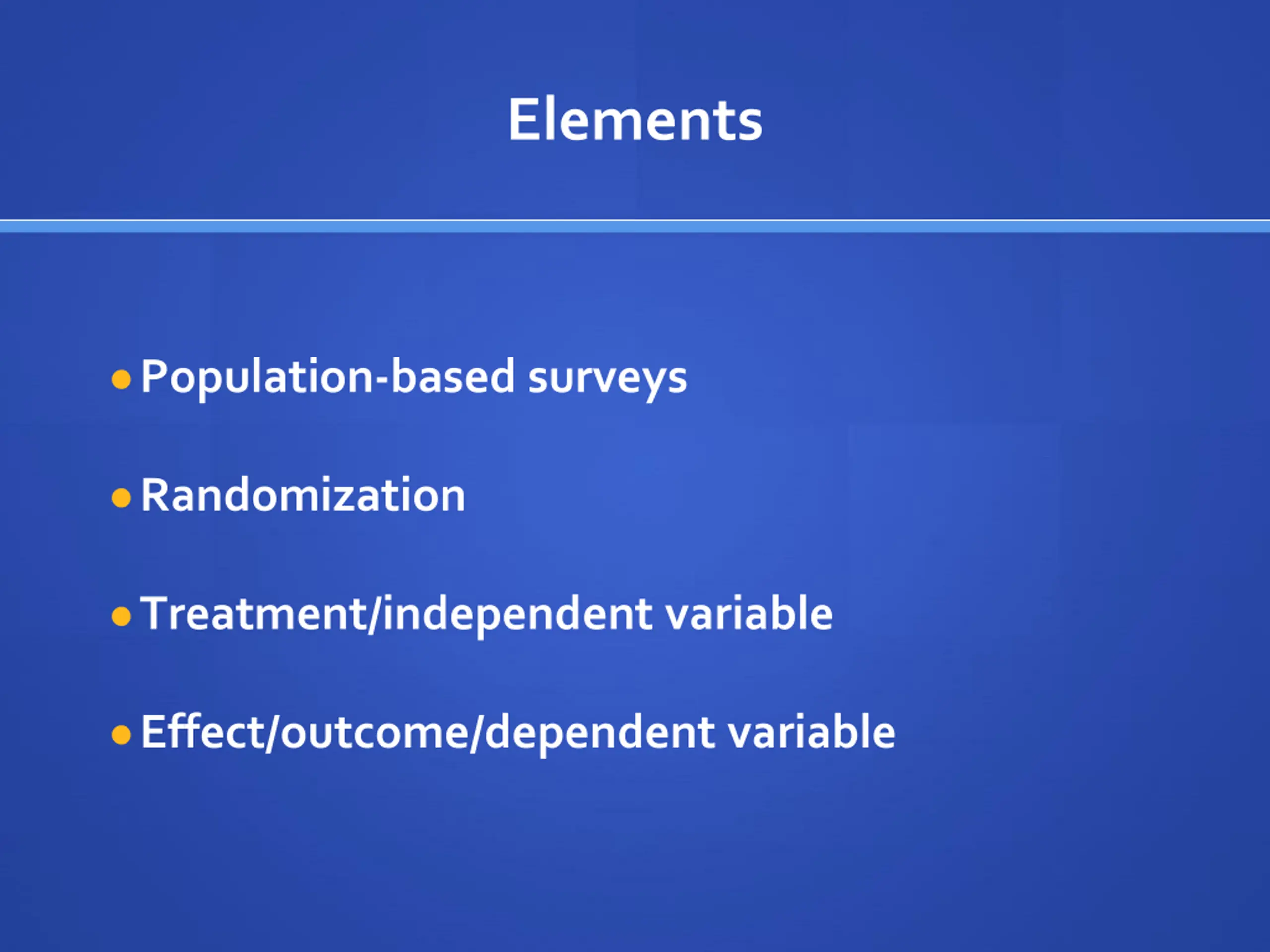 Elements

- Population-based surveys
- Randomization
- Treatment/independent variable
- Effect/outcome/dependent variable